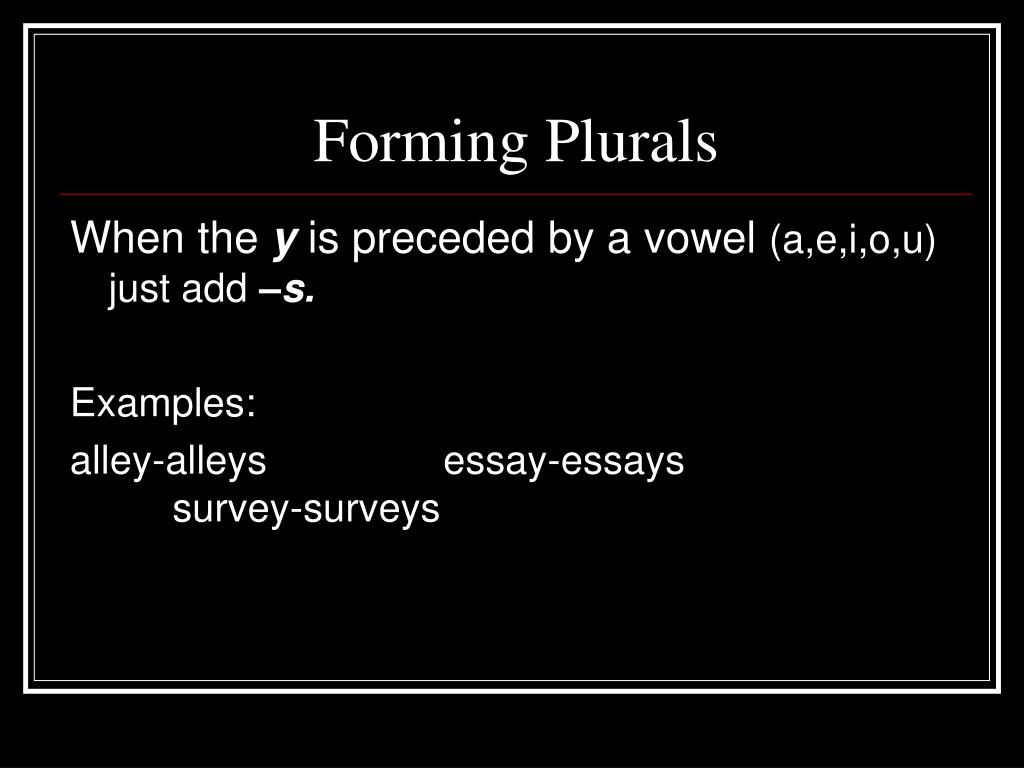 Forming Plurals

When the y is preceded by a vowel (a,e,i,o,u) just add –s.

Examples:

alley-alleys essay-essays survey-surveys